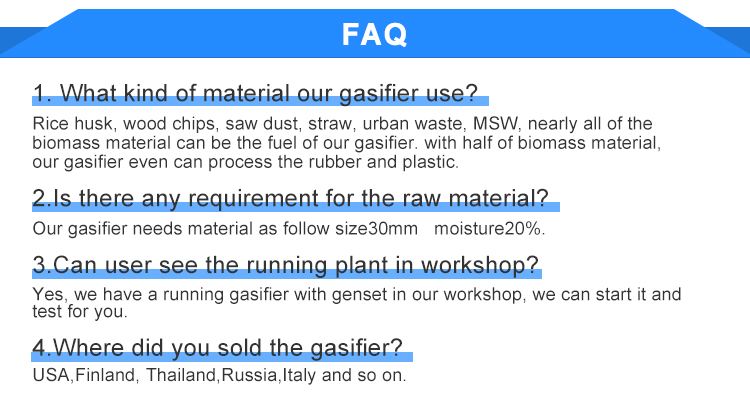 FAQ

1. What kind of material our gasifier use?

Rice husk, wood chips, saw dust, straw, urban waste, MSW, nearly all of the biomass material can be the fuel of our gasifier. with half of biomass material, our gasifier even can process the rubber and plastic.

2.Is there any requirement for the raw material?

Our gasifier needs material as follow size30mm moisture20%.

3.Can user see the running plant in workshop?

Yes, we have a running gasifier with genset in our workshop, we can start it and test for you.

4.Where did you sold the gasifier?

USA,Finland, Thailand,Russia,Italy and so on.